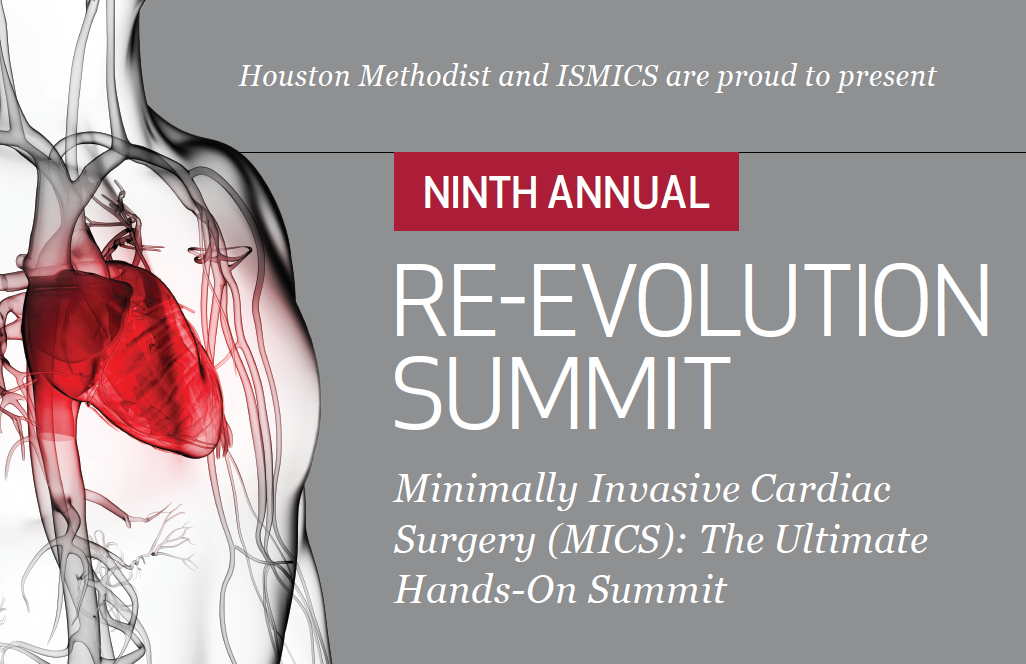 Houston Methodist and ISMICS are proud to present

NINTH ANNUAL

RE-EVOLUTION SUMMIT

Minimally Invasive Cardiac Surgery (MICS): The Ultimate Hands-On Summit